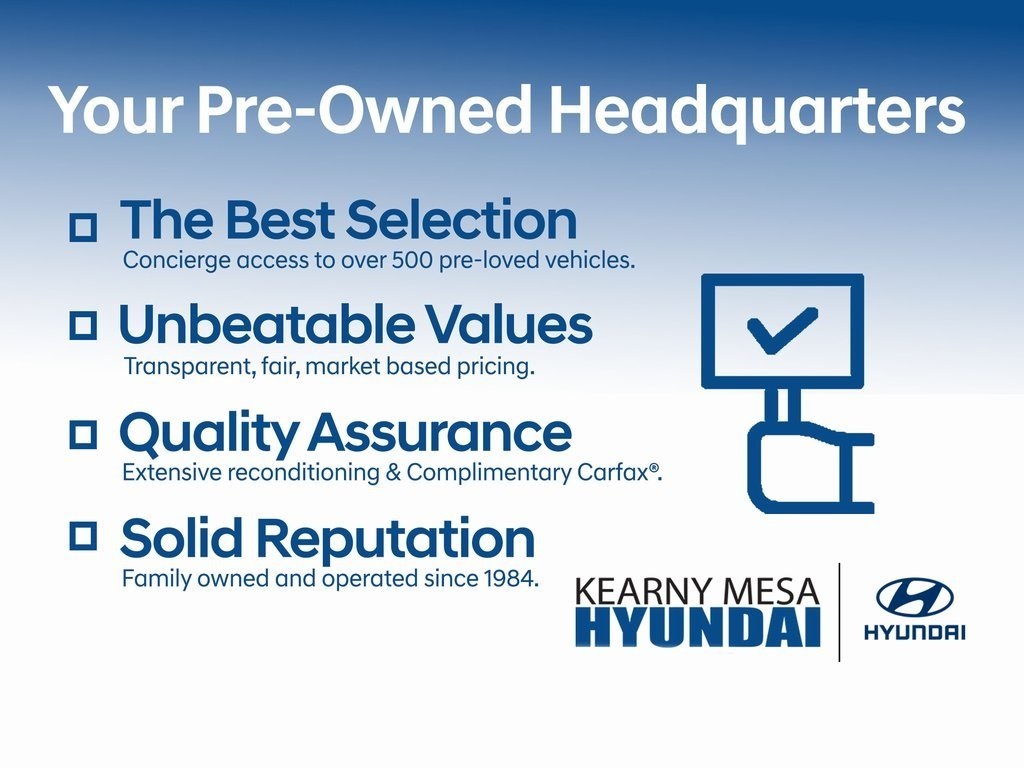 Your Pre-Owned Headquarters

The Best Selection
Concierge access to over 500 pre-loved vehicles.

Unbeatable Values
Transparent, fair, market based pricing.

Quality Assurance
Extensive reconditioning & Complimentary Carfax®.

Solid Reputation
Family owned and operated since 1984.

KEARNY MESA
HYUNDAI

HYUNDAI